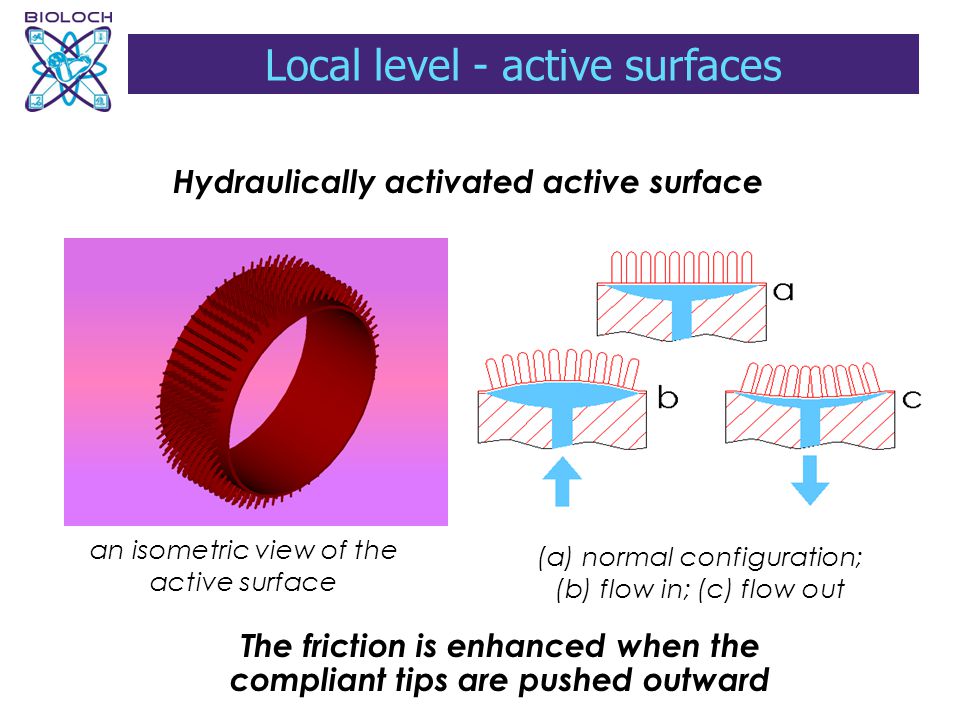 BIOLOCH

Local level - active surfaces

Hydraulically activated active surface

a

b

c

an isometric view of the active surface

(a) normal configuration; (b) flow in; (c) flow out

The friction is enhanced when the compliant tips are pushed outward